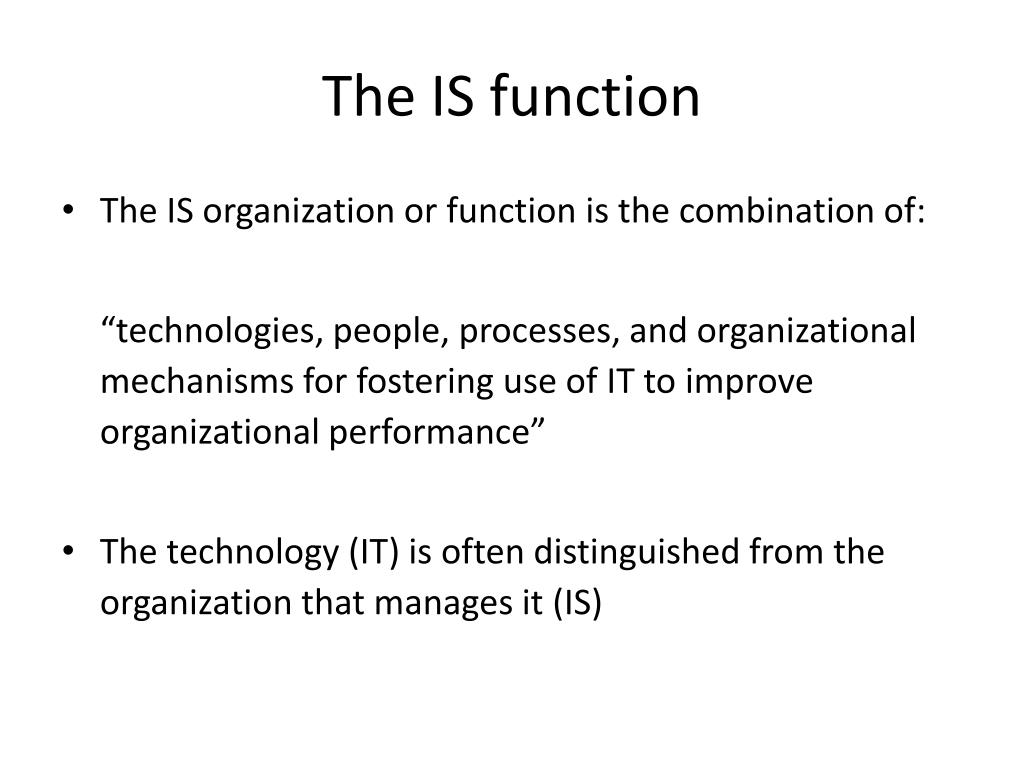 The IS function

• The IS organization or function is the combination of:

“technologies, people, processes, and organizational mechanisms for fostering use of IT to improve organizational performance”

• The technology (IT) is often distinguished from the organization that manages it (IS)